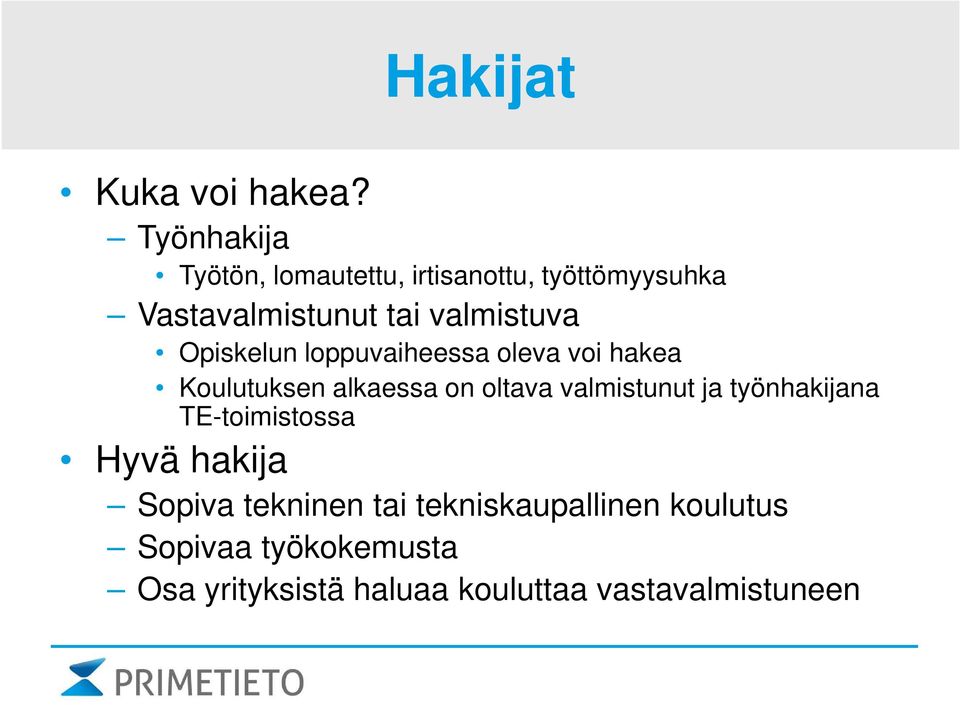 Hakijat

• Kuka voi hakea?
– Työnhakija
• Työtön, lomautettu, irtisanottu, työttömyysuhka
– Vastavalmistunut tai valmistuva
• Opiskelun loppuvaiheessa oleva voi hakea
• Koulutuksen alkaessa on oltava valmistunut ja työnhakijana TE-toimistossa
• Hyvä hakija
– Sopiva tekninen tai tekniskaupallinen koulutus
– Sopivaa työkokemusta
– Osa yrityksistä haluaa kouluttaa vastavalmistuneen

PRIMETIETO